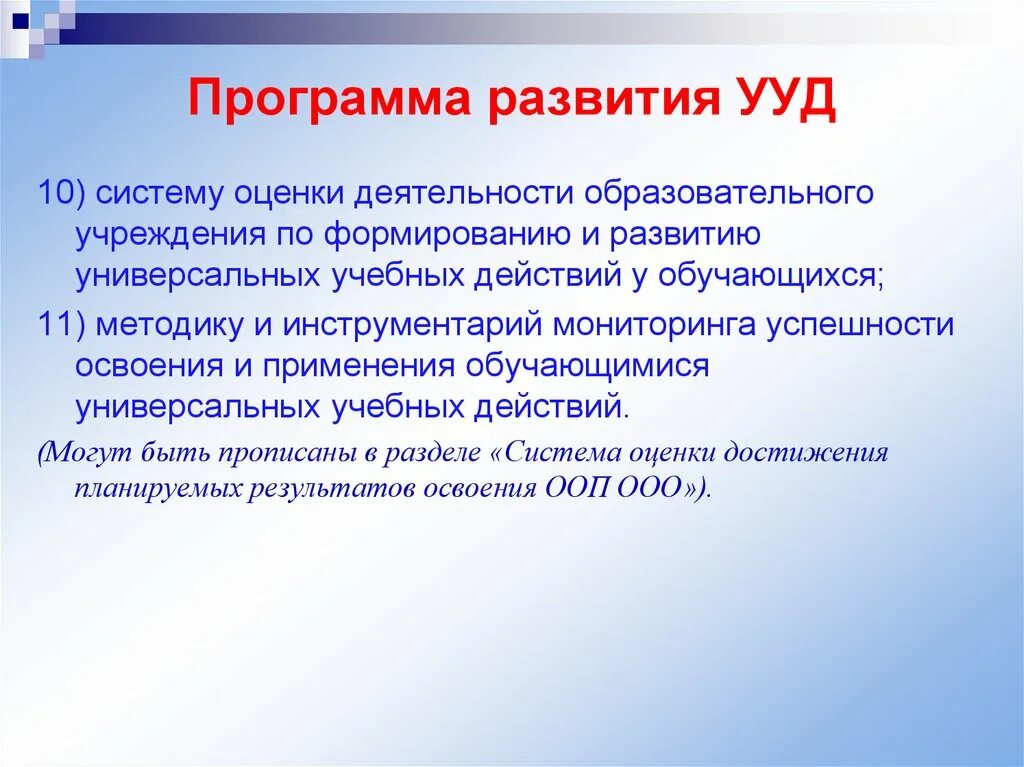 Программа развития УУД

10) систему оценки деятельности образовательного учреждения по формированию и развитию универсальных учебных действий у обучающихся;

11) методику и инструментарий мониторинга успешности освоения и применения обучающимися универсальных учебных действий.

(Могут быть прописаны в разделе «Система оценки достижения планируемых результатов освоения ООП ООО»).